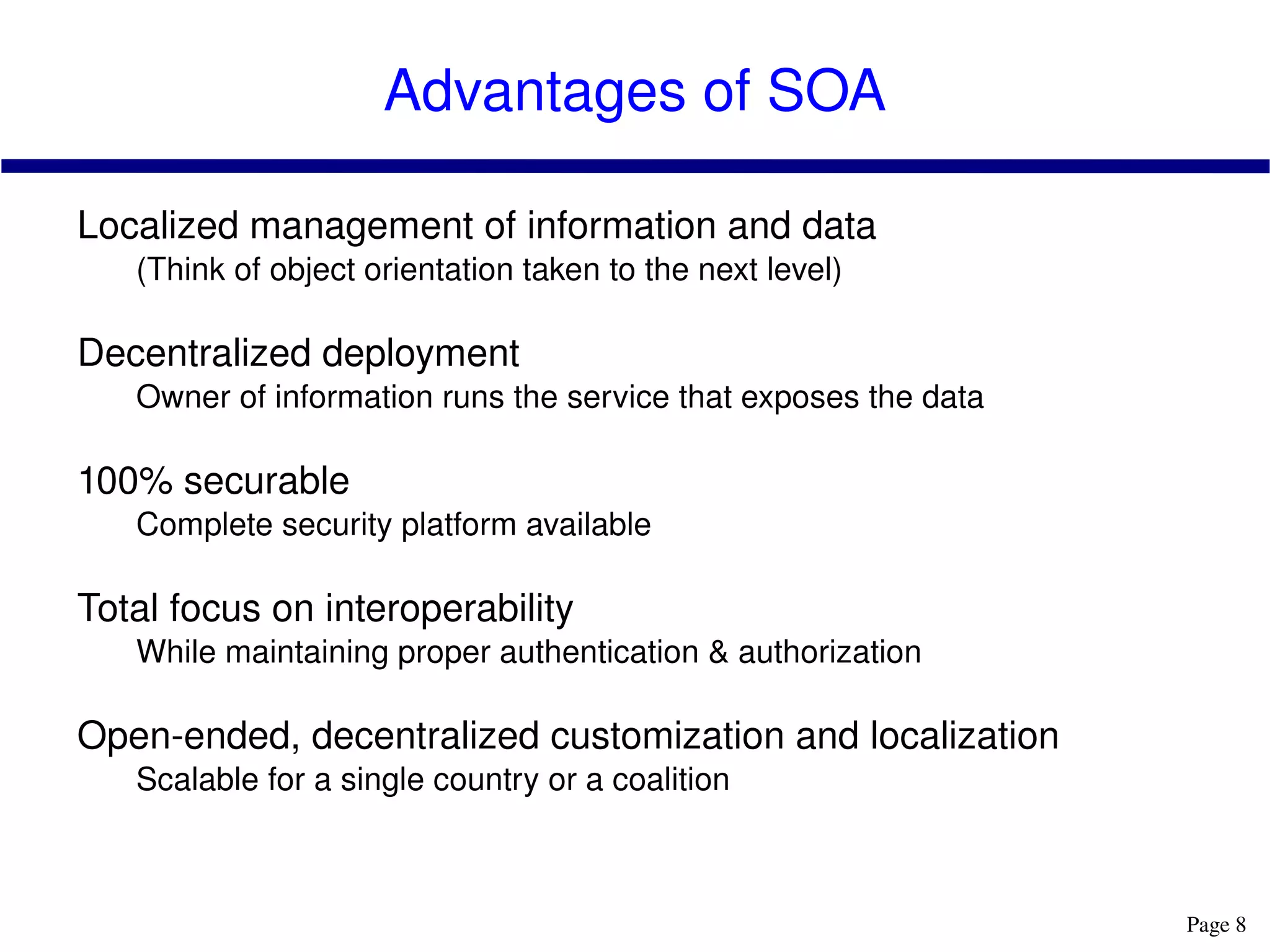 Advantages of SOA

Localized management of information and data
(Think of object orientation taken to the next level)

Decentralized deployment
Owner of information runs the service that exposes the data

100% securable
Complete security platform available

Total focus on interoperability
While maintaining proper authentication & authorization

Open-ended, decentralized customization and localization
Scalable for a single country or a coalition

Page 8